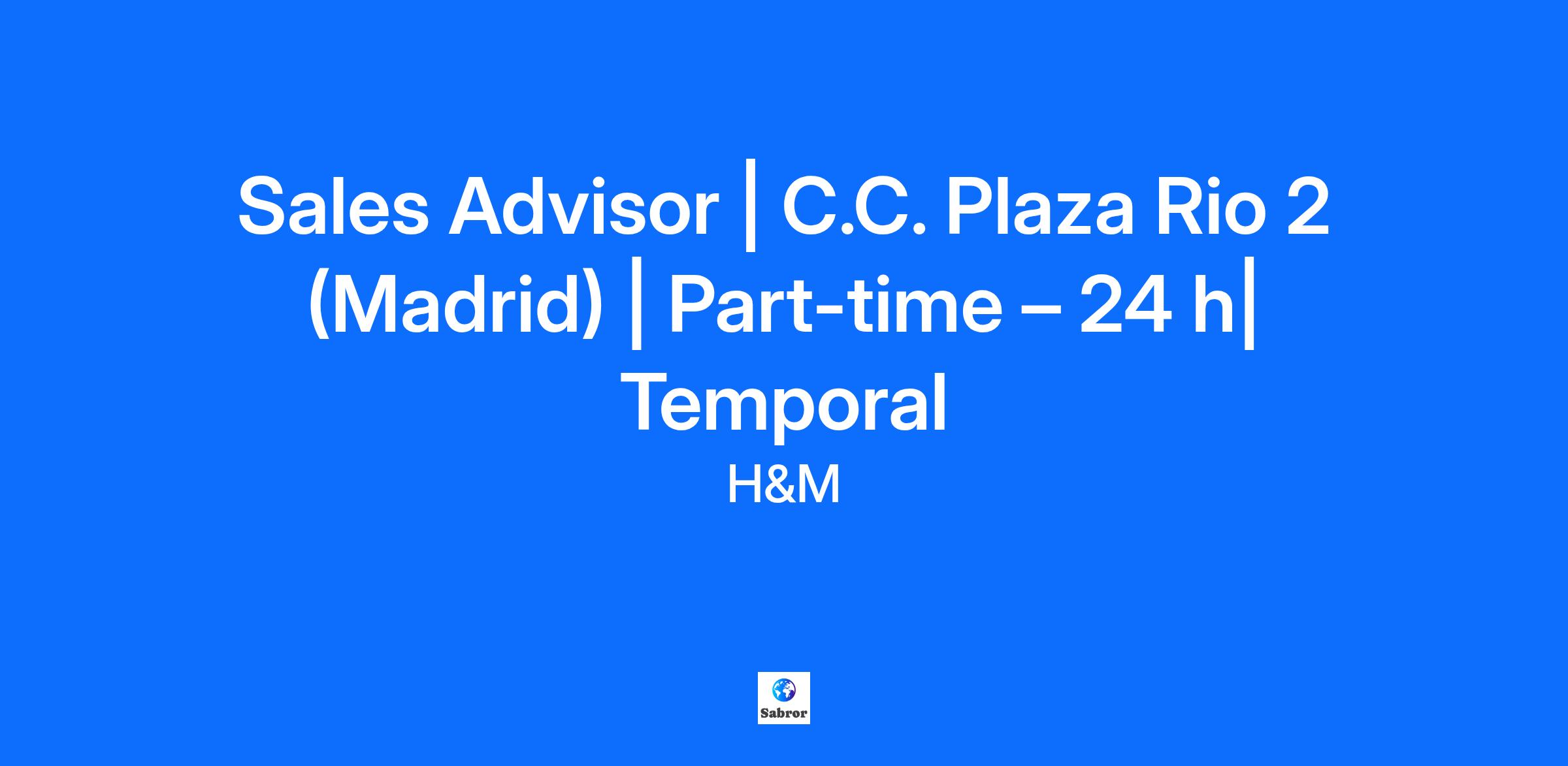 Sales Advisor | C.C. Plaza Rio 2 (Madrid) | Part-time – 24 h| Temporal

H&M

Sabror